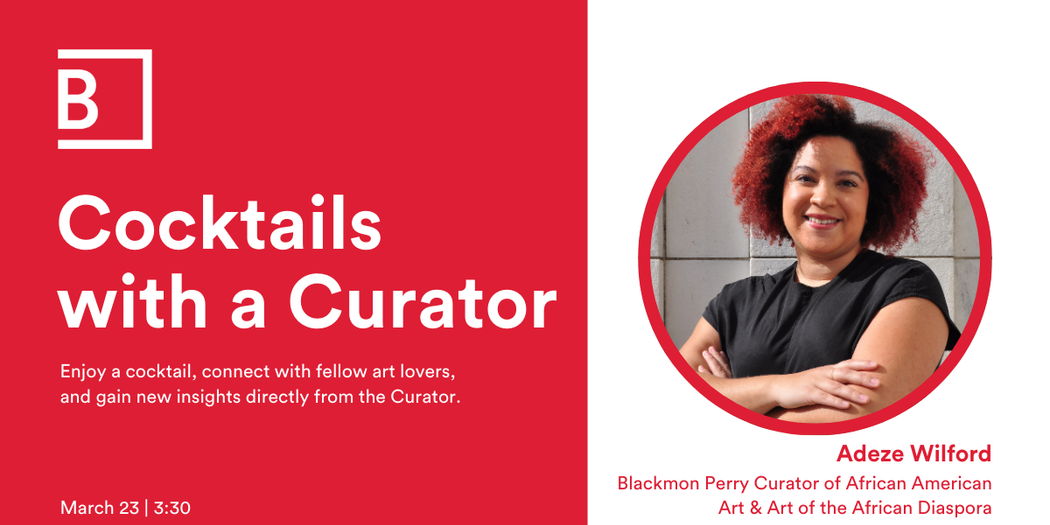 B

Cocktails with a Curator

Enjoy a cocktail, connect with fellow art lovers, and gain new insights directly from the Curator.

March 23 | 3:30

Adeze Wilford

Blackmon Perry Curator of African American Art & Art of the African Diaspora